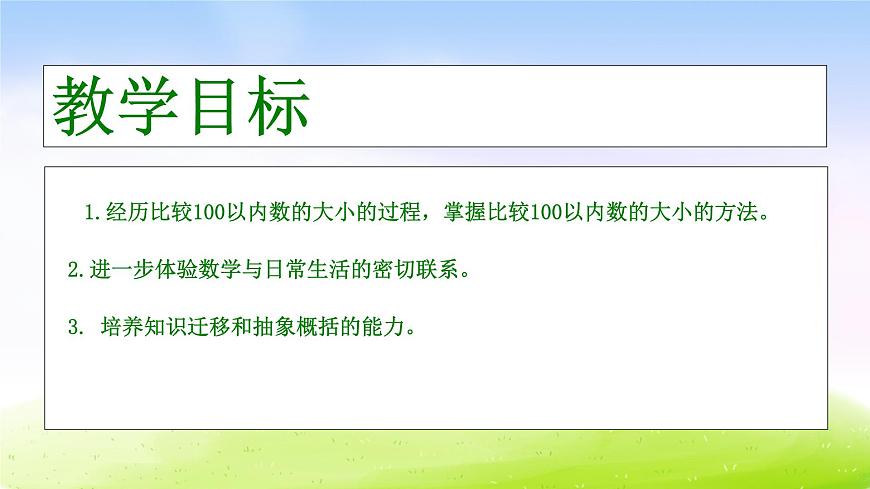 教学目标

1.经历比较100以内数的大小的过程，掌握比较100以内数的大小的方法。

2.进一步体验数学与日常生活的密切联系。

3. 培养知识迁移和抽象概括的能力。